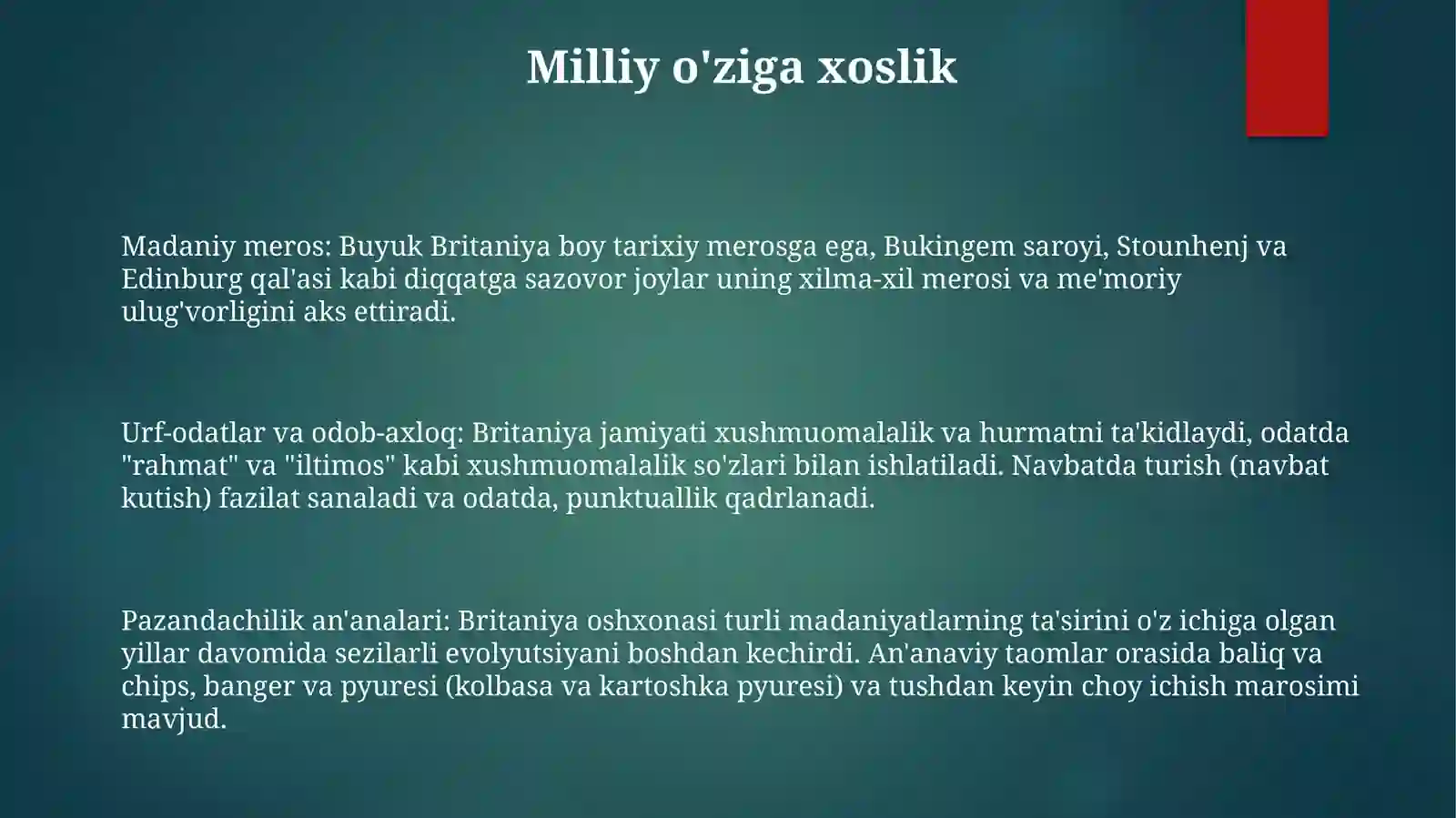 Milliy o'ziga xoslik

Madaniy meros: Buyuk Britaniya boy tarixiy merosga ega, Bukingem saroyi, Stounhenj va Edinburg qal'asi kabi diqqatga sazovor joylar uning xilma-xil merosi va me'moriy ulug'vorligini aks ettiradi.

Urf-odatlar va odob-axloq: Britaniya jamiyati xushmuomalalik va hurmatni ta'kidlaydi, odatda "rahmat" va "iltimos" kabi xushmuomalalik so'zlari bilan ishlatiladi. Navbatda turish (navbat kutish) fazilat sanaladi va odatda, punktuallik qadrlanadi.

Pazandachilik an'analari: Britaniya oshxonasi turli madaniyatlarning ta'sirini o'z ichiga olgan yillar davomida sezilarli evolyutsiyani boshdan kechirdi. An'anaviy taomlar orasida baliq va chips, banger va pyuresi (kolbasa va kartoshka pyuresi) va tushdan keyin choy ichish marosimi mavjud.